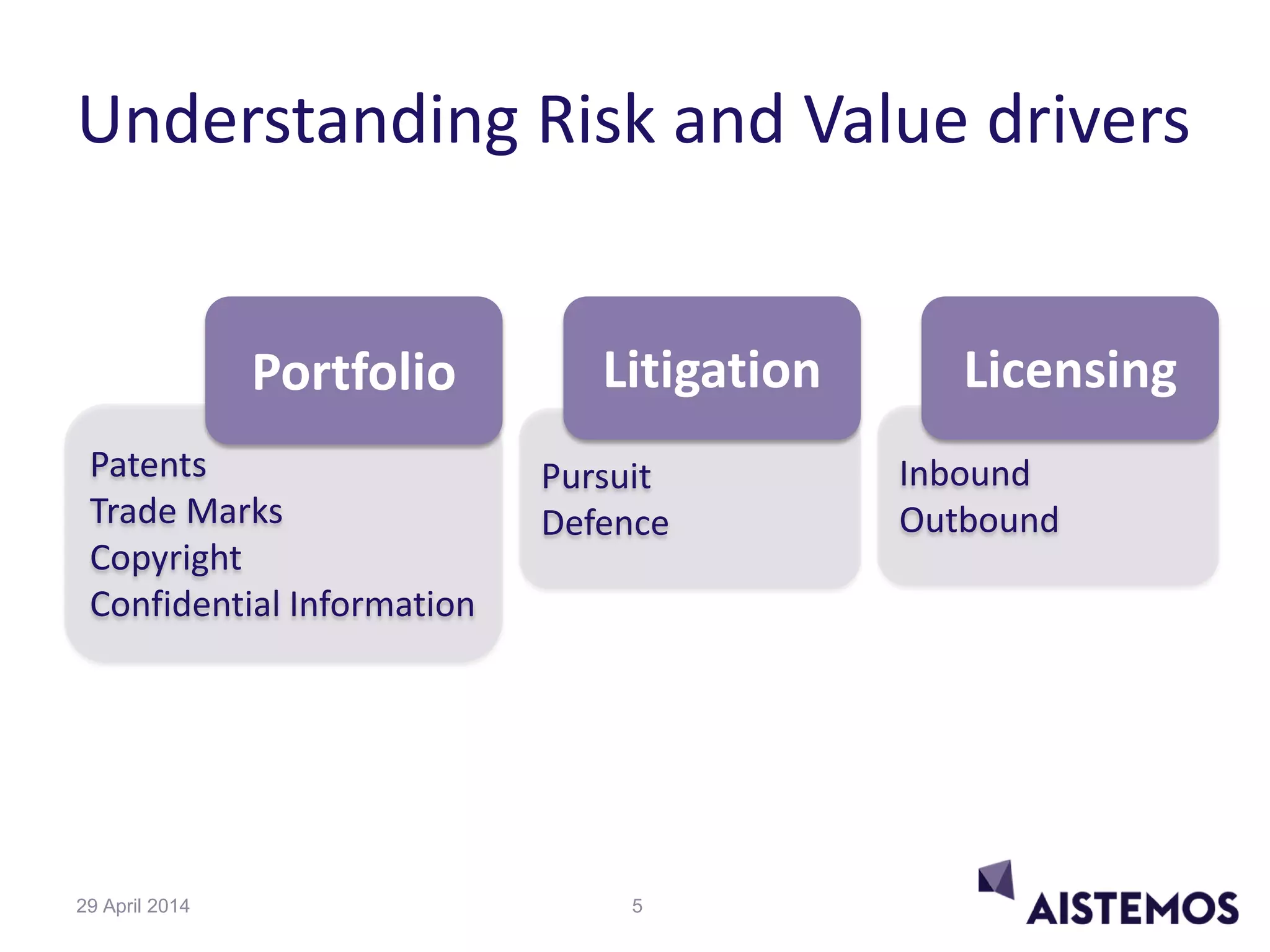 Understanding Risk and Value drivers

Portfolio

Patents
Trade Marks
Copyright
Confidential Information

Litigation

Pursuit
Defence

Licensing

Inbound
Outbound

29 April 2014

5

AISTEMOS